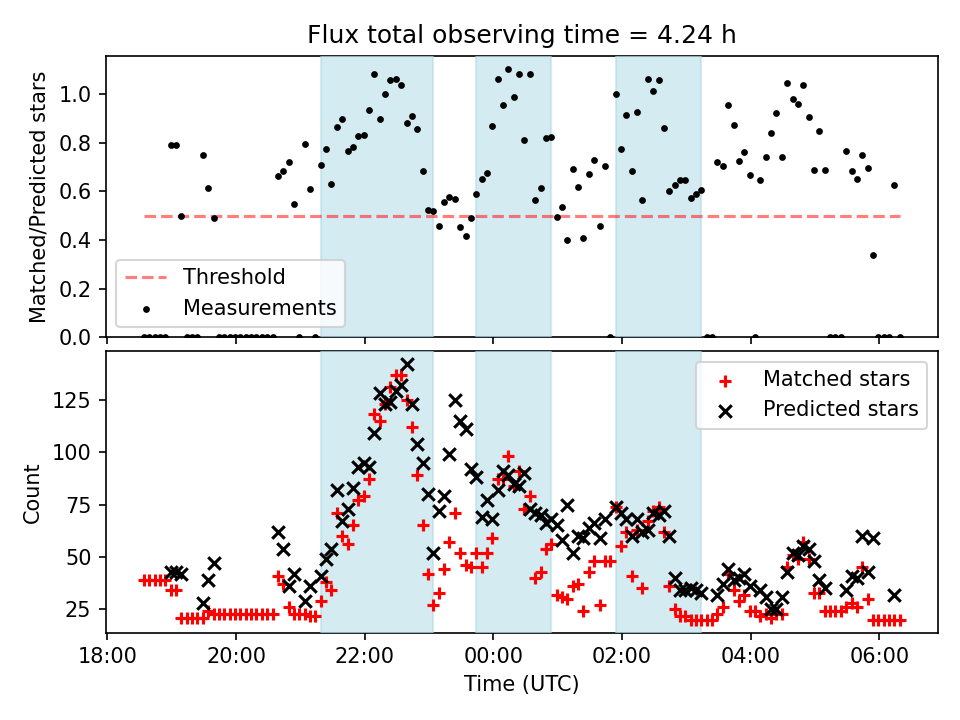 Flux total observing time = 4.24 h

Matched/Predicted stars

1.0
0.8
0.6
0.4
0.2
0.0

Threshold
Measurements

Count

125
100
75
50
25

Matched stars
Predicted stars

18:00
20:00
22:00
00:00
02:00
04:00
06:00

Time (UTC)